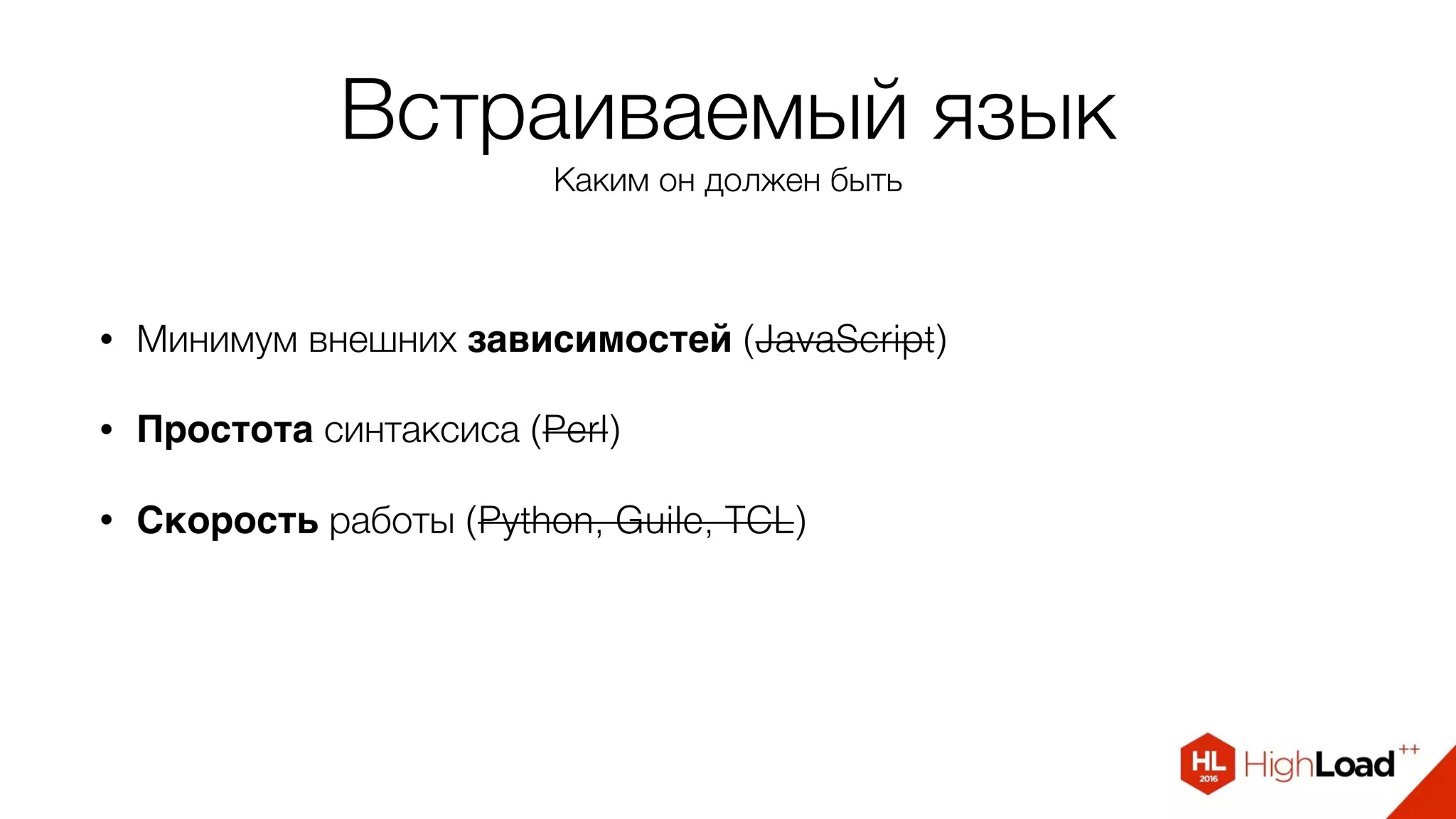 Встраиваемый язык

Каким он должен быть

• Минимум внешних **зависимостей** (~~JavaScript~~)

• **Простота** синтаксиса (~~Perl~~)

• **Скорость** работы (~~Python, Guile, TCL~~)

HL 2016 HighLoad++